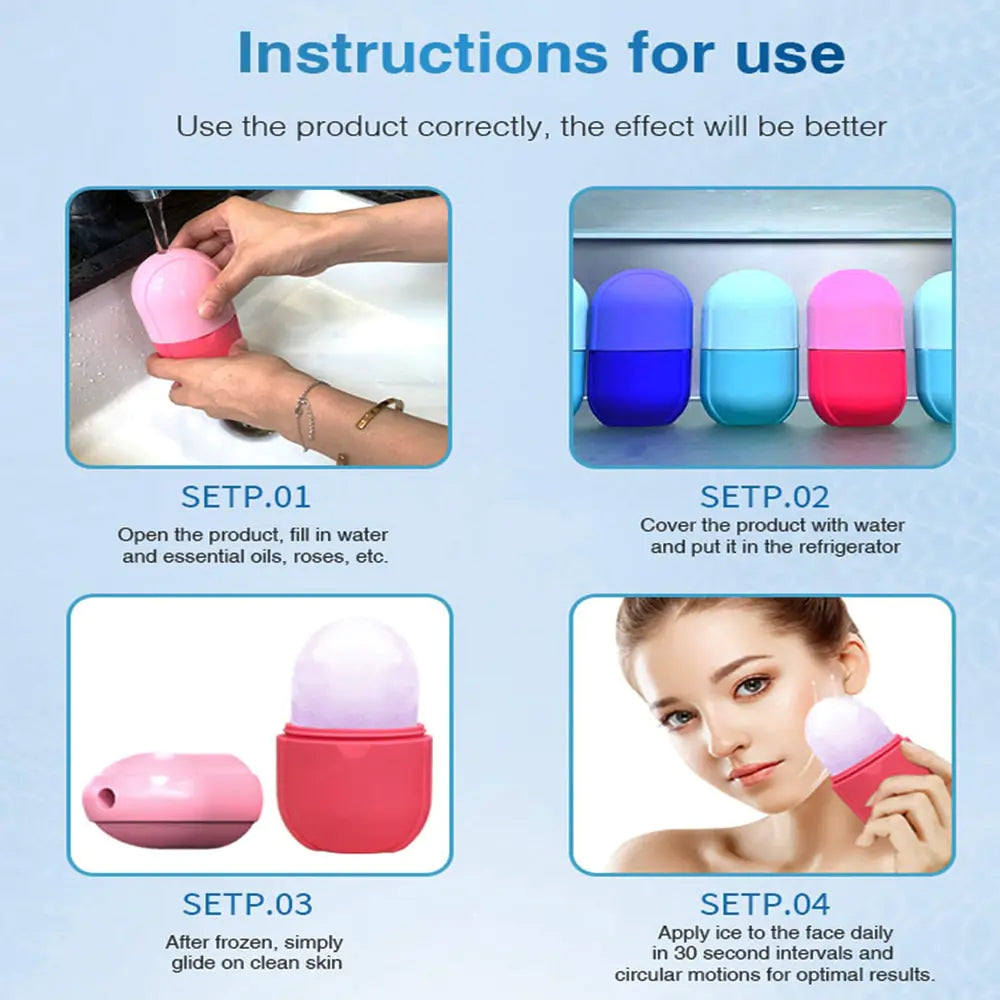 Instructions for use

Use the product correctly, the effect will be better

SETP.01

Open the product, fill in water and essential oils, roses, etc.

SETP.02

Cover the product with water and put it in the refrigerator

SETP.03

After frozen, simply glide on clean skin

SETP.04

Apply ice to the face daily in 30 second intervals and circular motions for optimal results.